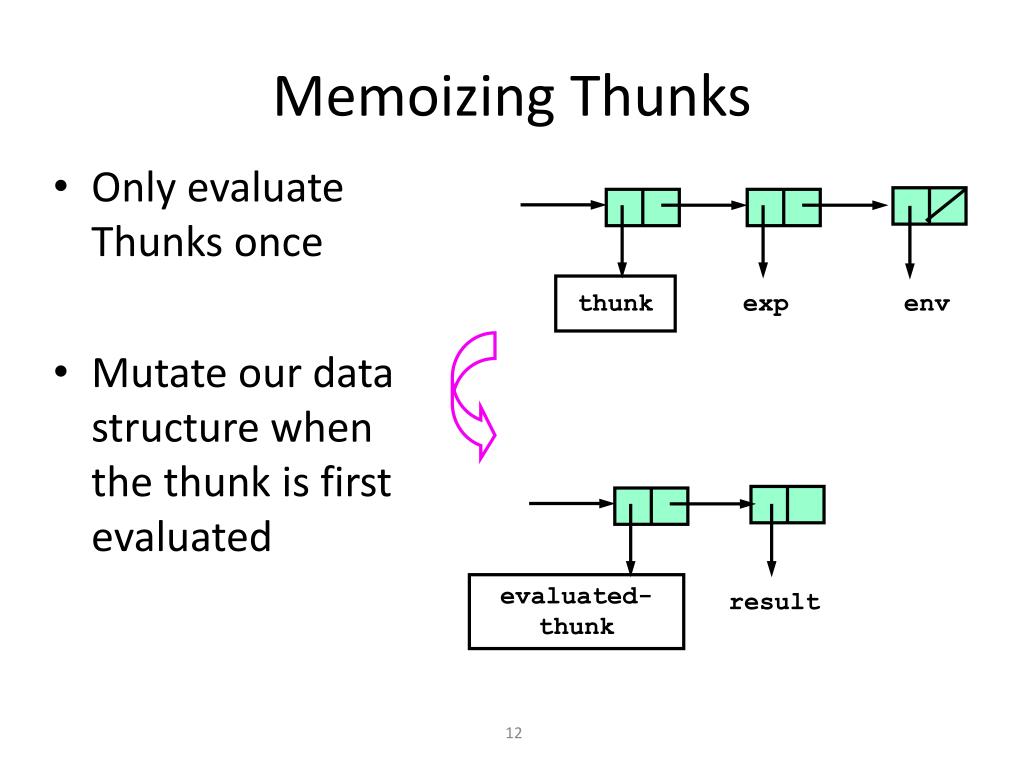 Memoizing Thunks

• Only evaluate Thunks once

• Mutate our data structure when the thunk is first evaluated

thunk

exp

env

evaluated-thunk

result

12